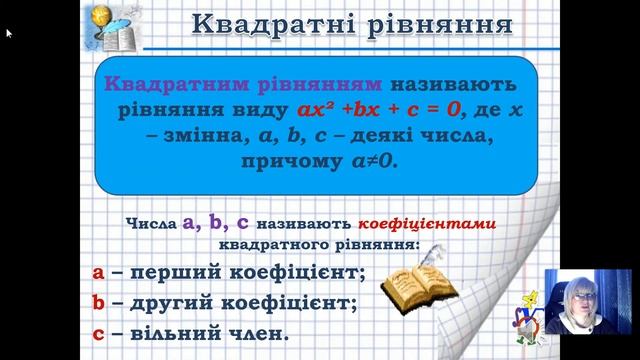 Квадратні рівняння

Квадратним рівнянням називають рівняння виду $ax^2 + bx + c = 0$, де $x$ – змінна, $a$, $b$, $c$ – деякі числа, причому $a \neq 0$.

Числа a, b, c називають коефіцієнтами квадратного рівняння:

a – перший коефіцієнт;
b – другий коефіцієнт;
c – вільний член.